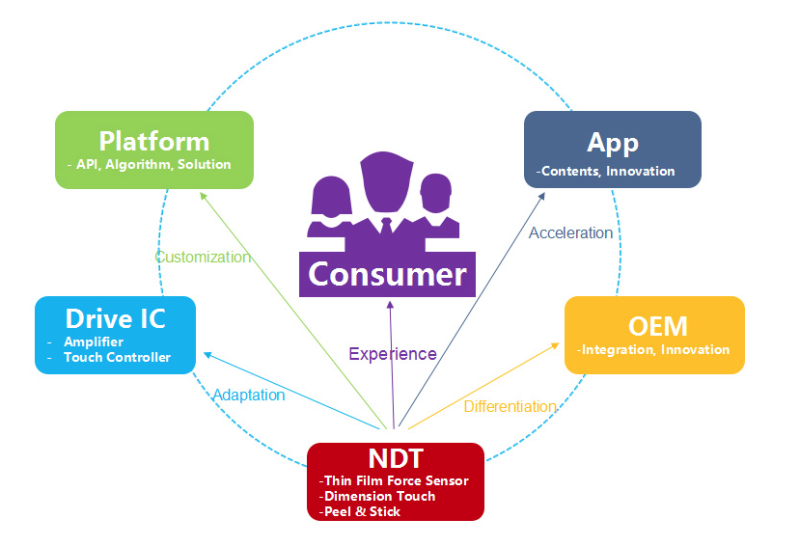 Platform
- API, Algorithm, Solution

App
-Contents, Innovation

Consumer

Customization

Acceleration

Drive IC
- Amplifier
- Touch Controller

OEM
-Integration, Innovation

Experience

Adaptation

Differentiation

NDT
-Thin Film Force Sensor
-Dimension Touch
-Peel & Stick